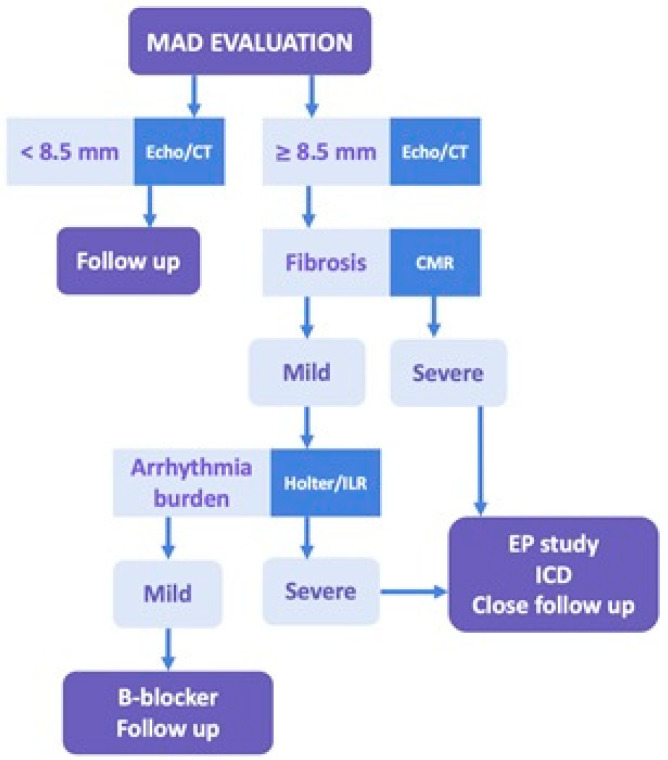 MAD EVALUATION

< 8.5 mm Echo/CT

≥ 8.5 mm Echo/CT

Follow up

Fibrosis CMR

Mild

Severe

Arrhythmia burden Holter/ILR

Mild

Severe

EP study
ICD
Close follow up

B-blocker
Follow up